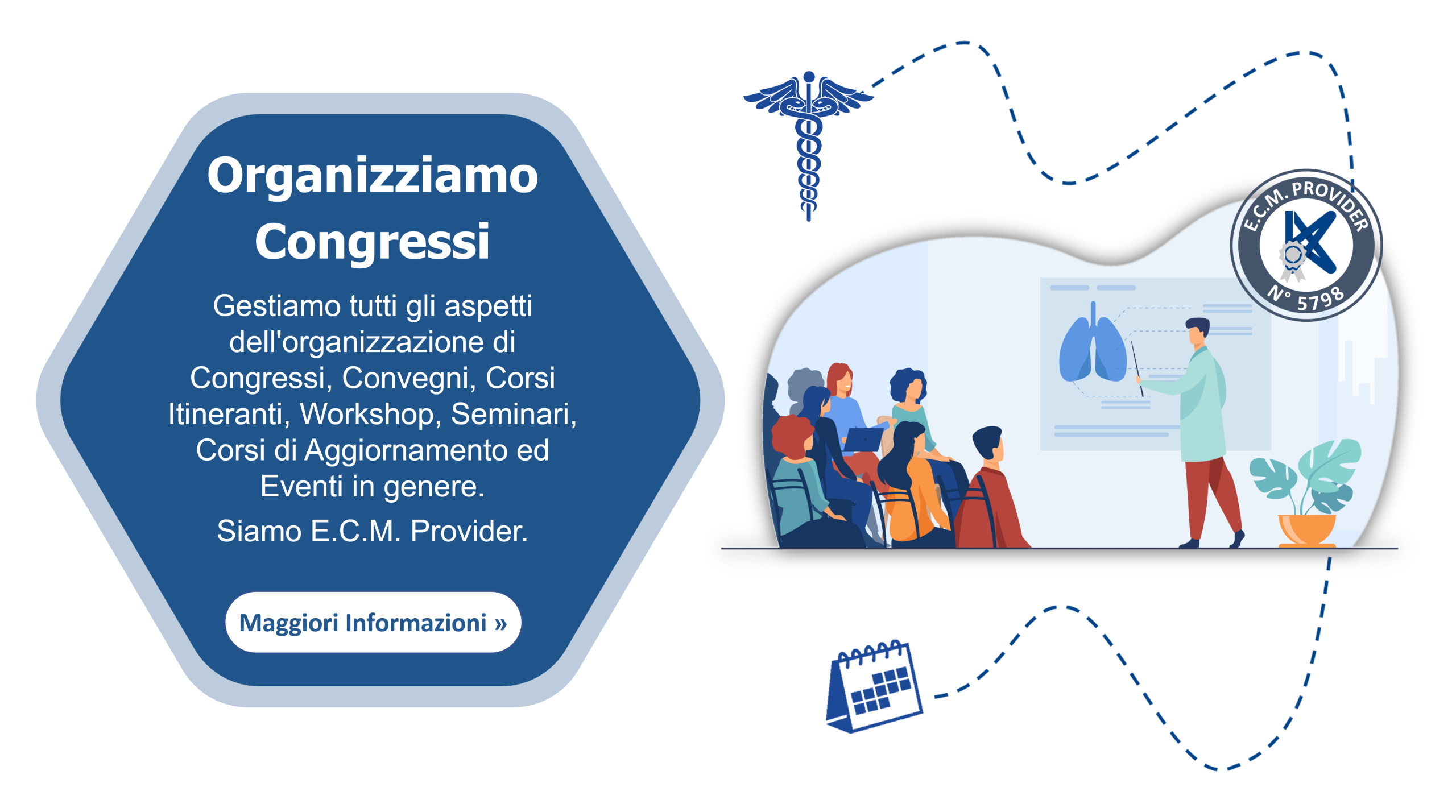 Organizziamo Congressi

Gestiamo tutti gli aspetti dell'organizzazione di Congressi, Convegni, Corsi Itineranti, Workshop, Seminari, Corsi di Aggiornamento ed Eventi in genere.

Siamo E.C.M. Provider.

Maggiori Informazioni »

E.C.M. PROVIDER
N° 5798